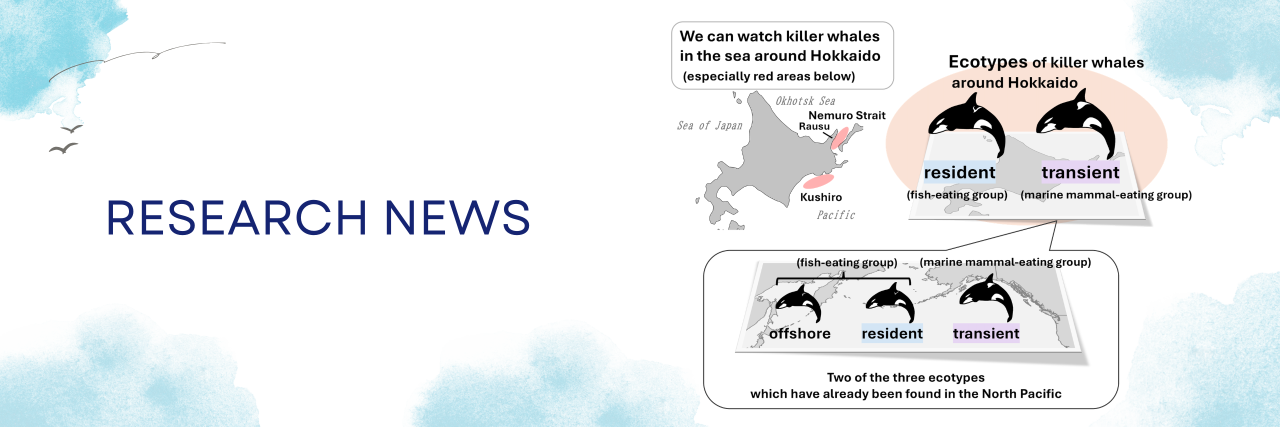 RESEARCH NEWS

We can watch killer whales in the sea around Hokkaido (especially red areas below)

Okhotsk Sea

Sea of Japan

Nemuro Strait

Rausu

Kushiro

Pacific

Ecotypes of killer whales around Hokkaido

resident
(fish-eating group)

transient
(marine mammal-eating group)

(fish-eating group)

(marine mammal-eating group)

offshore

resident

transient

Two of the three ecotypes which have already been found in the North Pacific